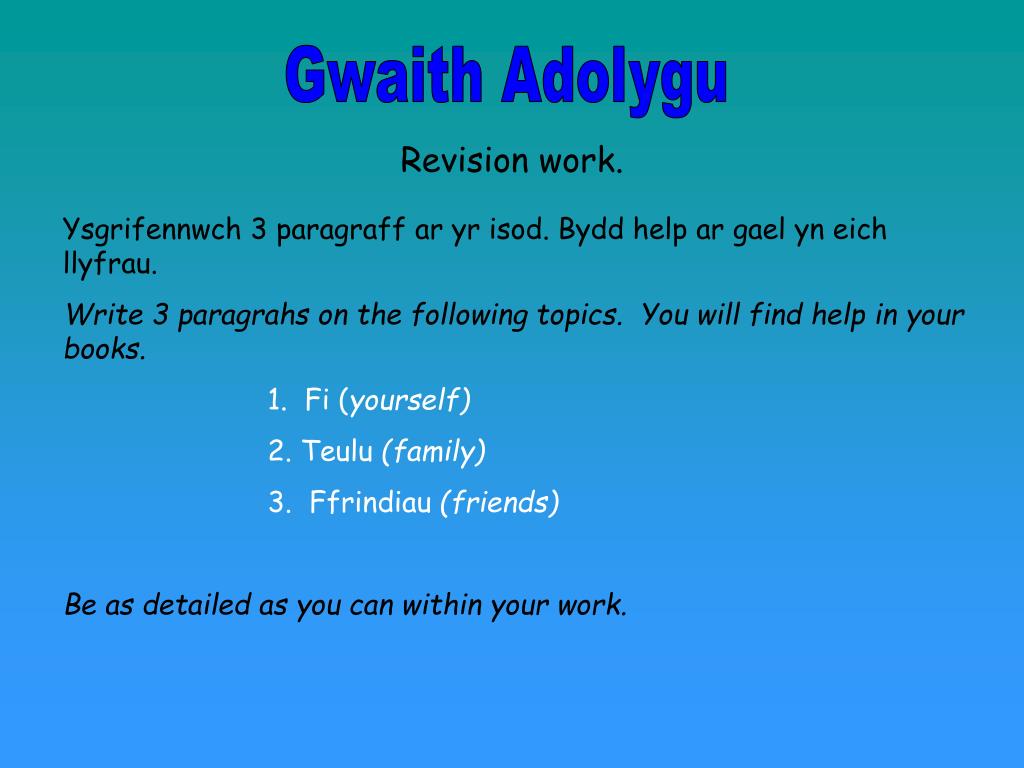 Gwaith Adolygu

Revision work.

Ysgrifennwch 3 paragraff ar yr isod. Bydd help ar gael yn eich llyfrau.

Write 3 paragrahs on the following topics. You will find help in your books.

1. Fi (yourself)

2. Teulu (family)

3. Ffrindiau (friends)

Be as detailed as you can within your work.